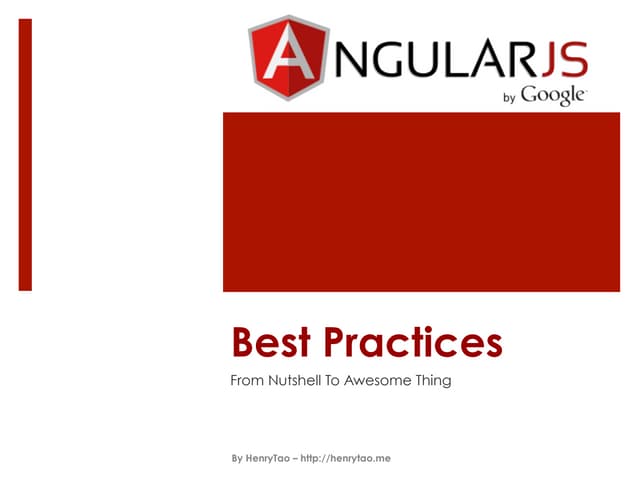 ANGULARJS
by Google

Best Practices
From Nutshell To Awesome Thing

By HenryTao – http://henrytao.me